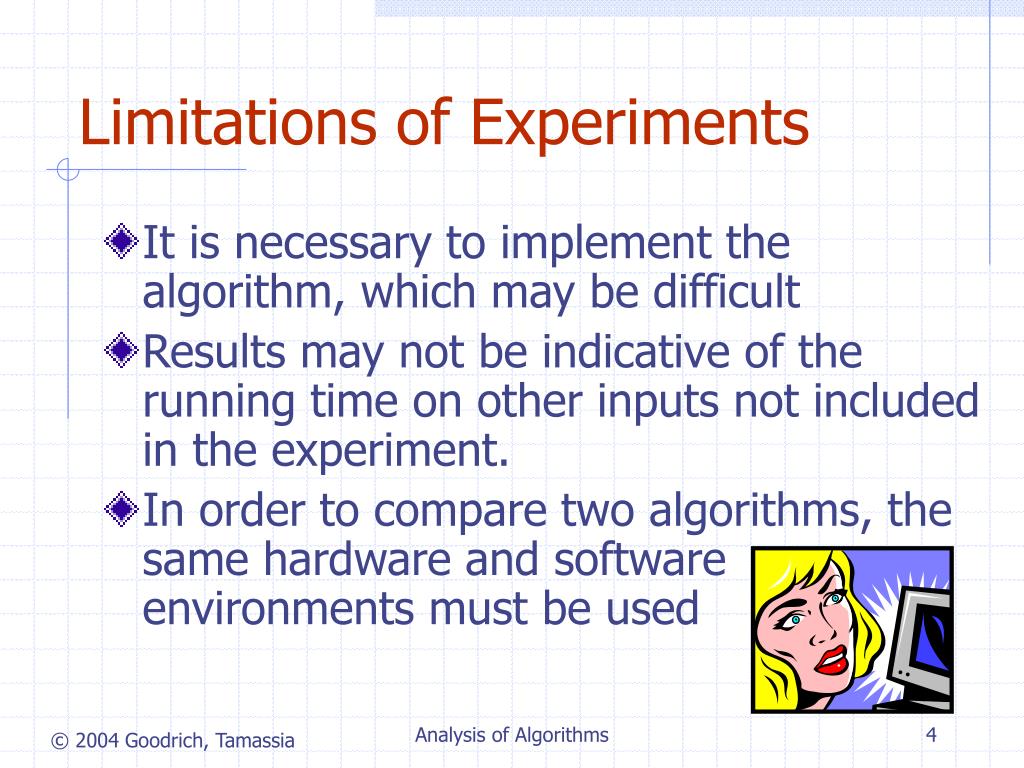 Limitations of Experiments

It is necessary to implement the algorithm, which may be difficult

Results may not be indicative of the running time on other inputs not included in the experiment.

In order to compare two algorithms, the same hardware and software environments must be used

© 2004 Goodrich, Tamassia

Analysis of Algorithms

4